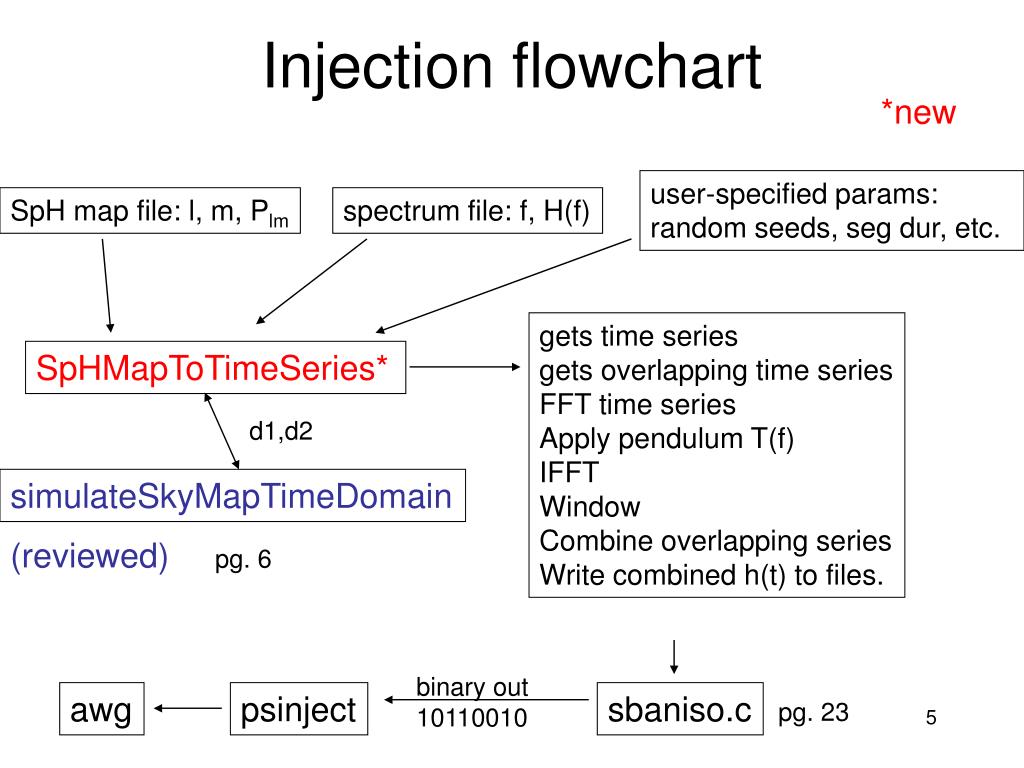 Injection flowchart

*new

SpH map file: l, m, $P_{lm}$

spectrum file: f, H(f)

user-specified params: random seeds, seg dur, etc.

SpHMapToTimeSeries*

gets time series
gets overlapping time series
FFT time series
Apply pendulum T(f)
IFFT
Window
Combine overlapping series
Write combined h(t) to files.

d1,d2

simulateSkyMapTimeDomain

(reviewed)

pg. 6

awg

psinject

binary out
10110010

sbaniso.c

pg. 23

5